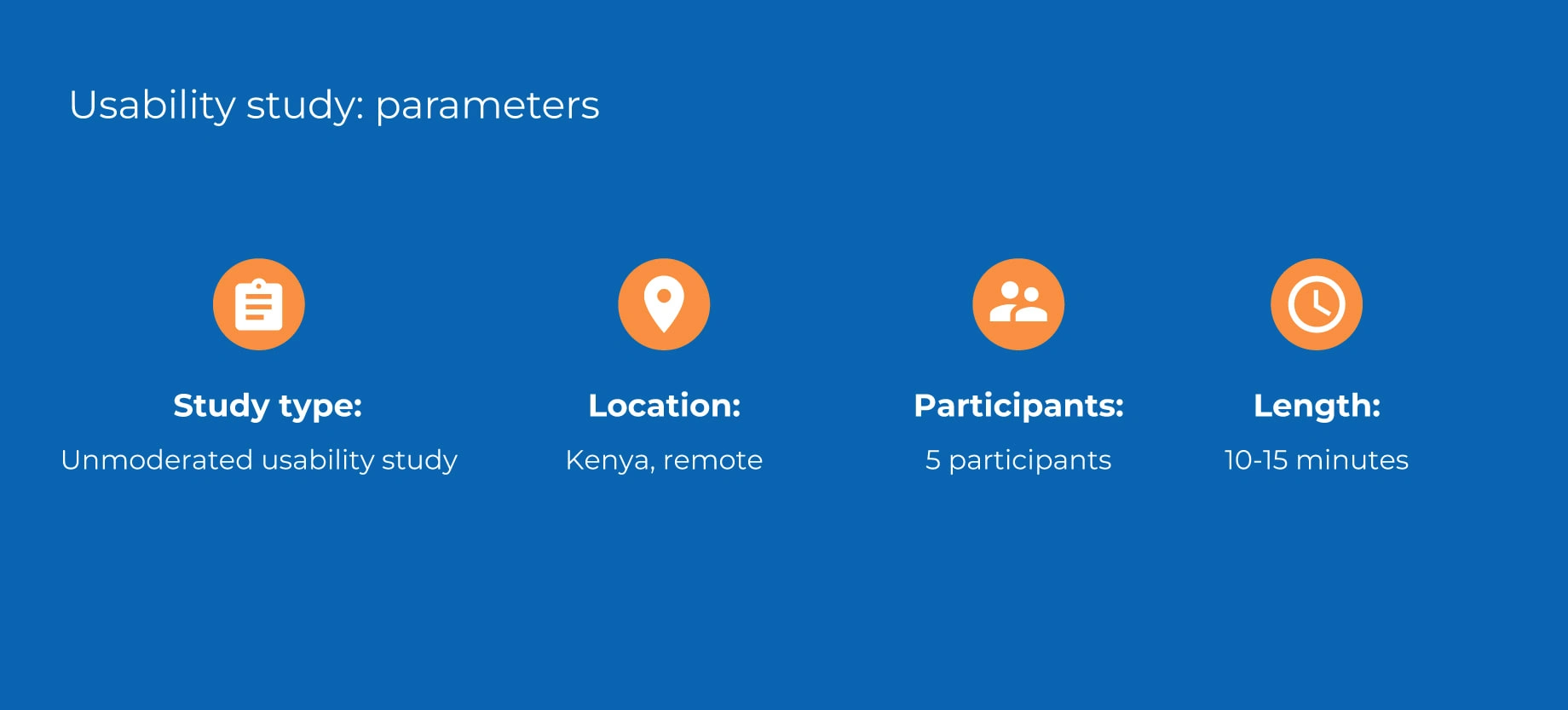 Usability study: parameters

Study type:
Unmoderated usability study

Location:
Kenya, remote

Participants:
5 participants

Length:
10-15 minutes